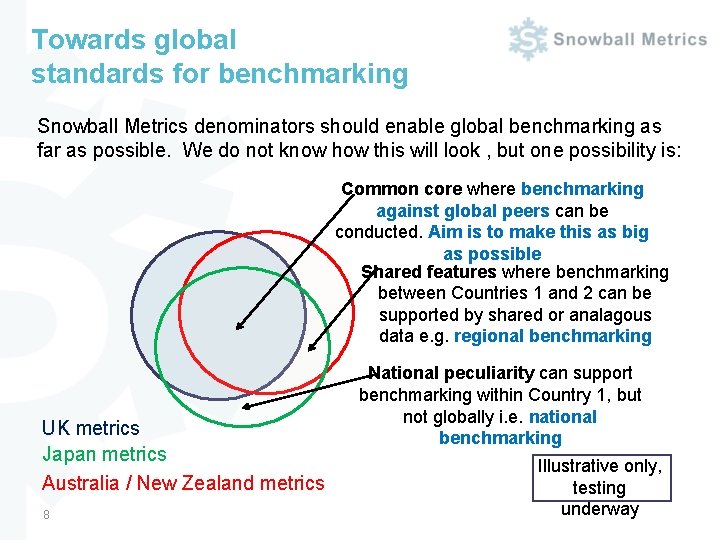 Towards global standards for benchmarking

Snowball Metrics

Snowball Metrics denominators should enable global benchmarking as far as possible. We do not know how this will look , but one possibility is:

Common core where benchmarking against global peers can be conducted. Aim is to make this as big as possible

Shared features where benchmarking between Countries 1 and 2 can be supported by shared or analagous data e.g. regional benchmarking

National peculiarity can support benchmarking within Country 1, but not globally i.e. national benchmarking

UK metrics
Japan metrics
Australia / New Zealand metrics

Illustrative only, testing underway

8